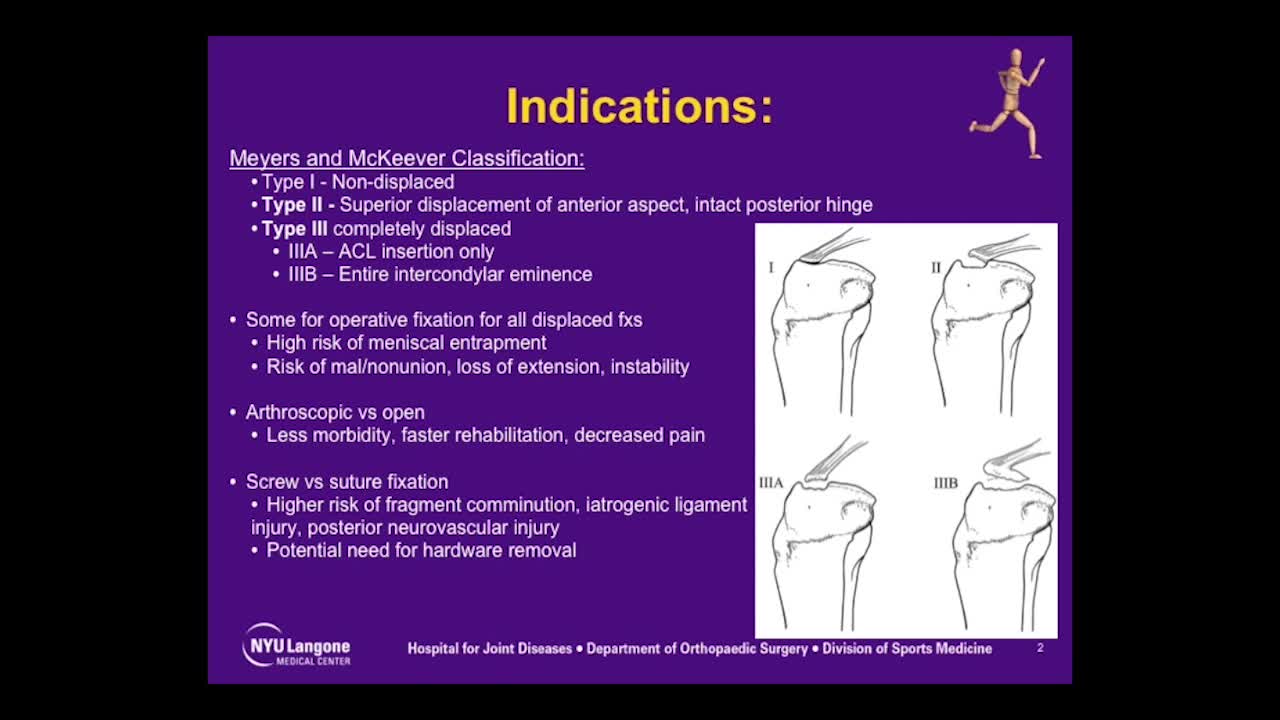 Indications:

Meyers and McKeever Classification:

• Type I - Non-displaced
• Type II - Superior displacement of anterior aspect, intact posterior hinge
• Type III completely displaced
  • IIIA – ACL insertion only
  • IIIB – Entire intercondylar eminence

• Some for operative fixation for all displaced fxs
  • High risk of meniscal entrapment
  • Risk of mal/nonunion, loss of extension, instability

• Arthroscopic vs open
  • Less morbidity, faster rehabilitation, decreased pain

• Screw vs suture fixation
  • Higher risk of fragment comminution, iatrogenic ligament injury, posterior neurovascular injury
  • Potential need for hardware removal

I

II

IIIA

IIIB

NYU Langone MEDICAL CENTER

Hospital for Joint Diseases • Department of Orthopaedic Surgery • Division of Sports Medicine

2